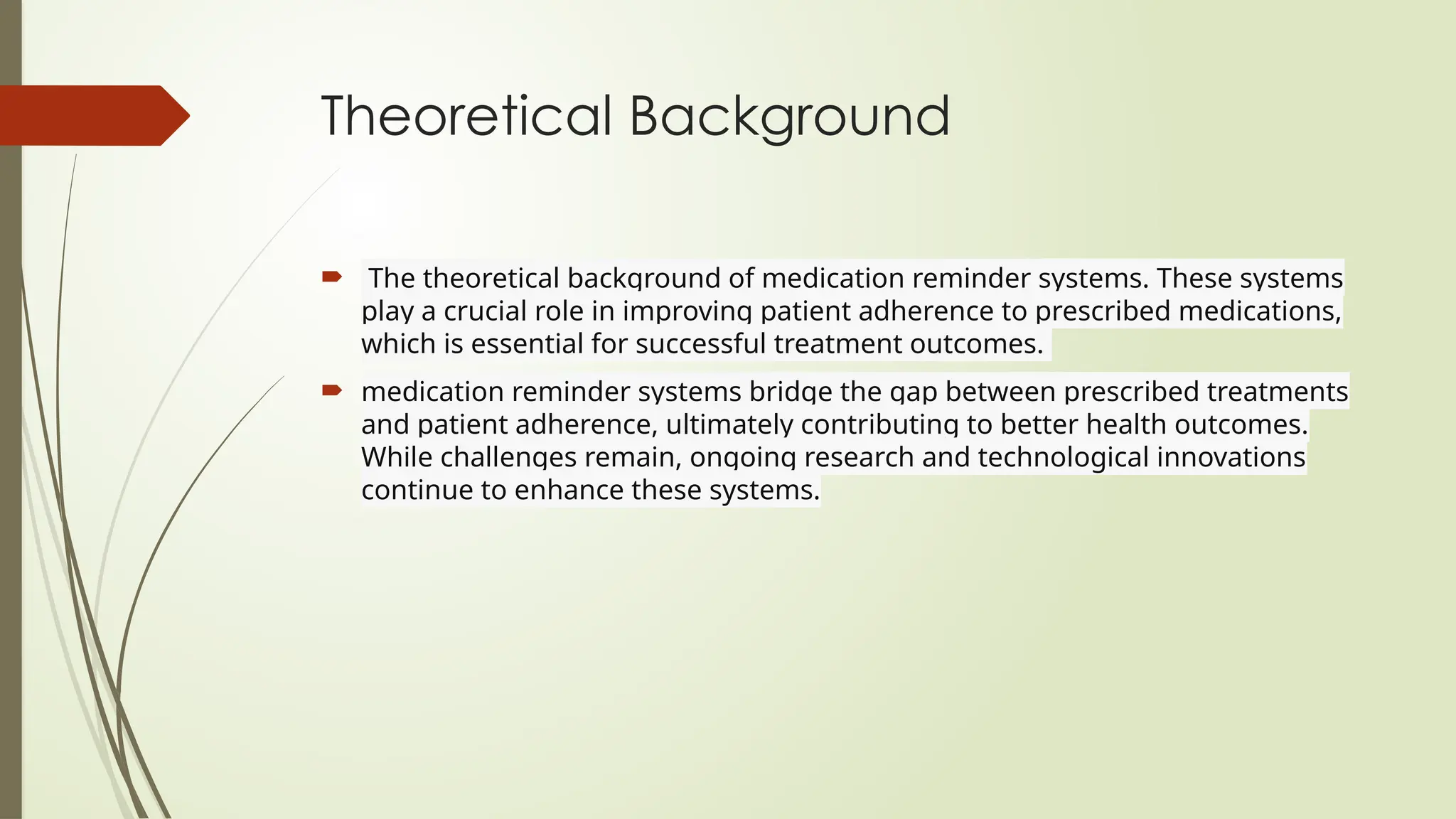 Theoretical Background

The theoretical background of medication reminder systems. These systems play a crucial role in improving patient adherence to prescribed medications, which is essential for successful treatment outcomes.

medication reminder systems bridge the gap between prescribed treatments and patient adherence, ultimately contributing to better health outcomes. While challenges remain, ongoing research and technological innovations continue to enhance these systems.